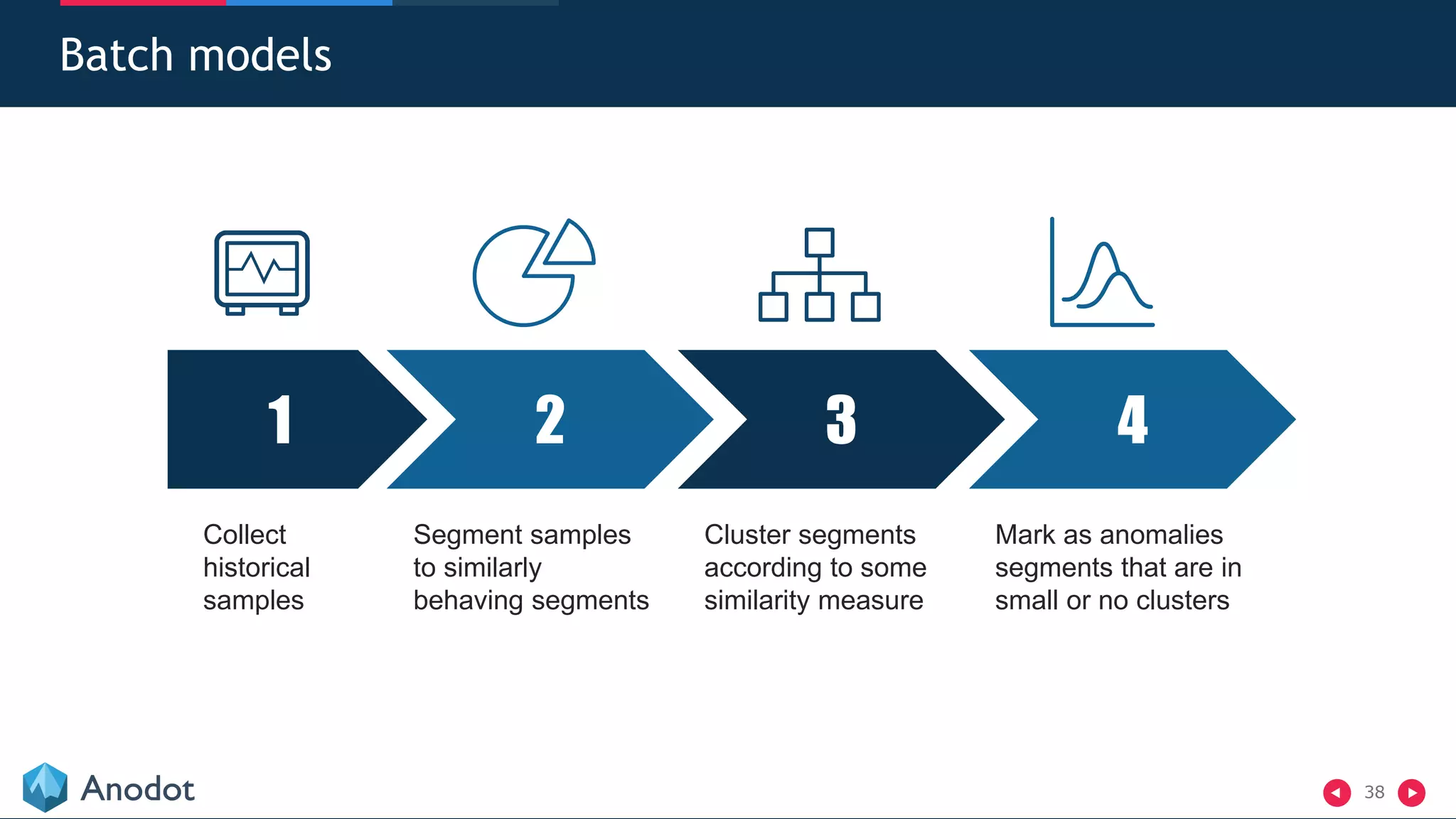 Batch models

1

2

3

4

Collect historical samples

Segment samples to similarly behaving segments

Cluster segments according to some similarity measure

Mark as anomalies segments that are in small or no clusters

Anodot

38